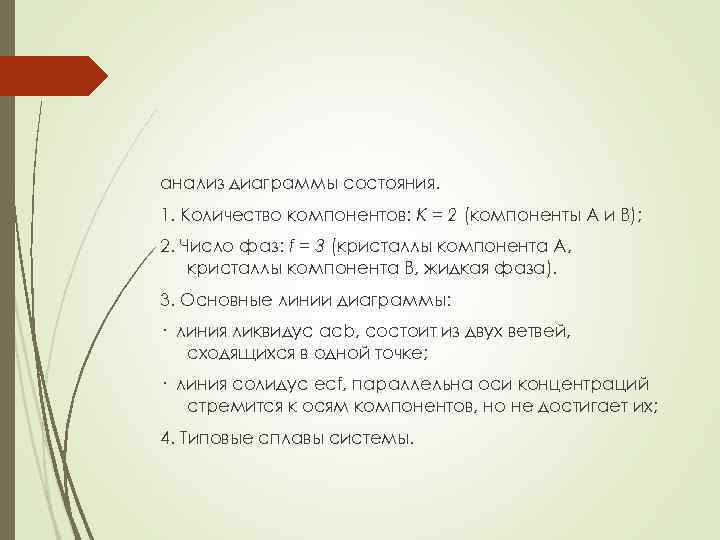 анализ диаграммы состояния.

1. Количество компонентов: $K = 2$ (компоненты А и В);

2. Число фаз: $f = 3$ (кристаллы компонента А, кристаллы компонента В, жидкая фаза).

3. Основные линии диаграммы:

· линия ликвидус acb, состоит из двух ветвей, сходящихся в одной точке;

· линия солидус ecf, параллельна оси концентраций стремится к осям компонентов, но не достигает их;

4. Типовые сплавы системы.